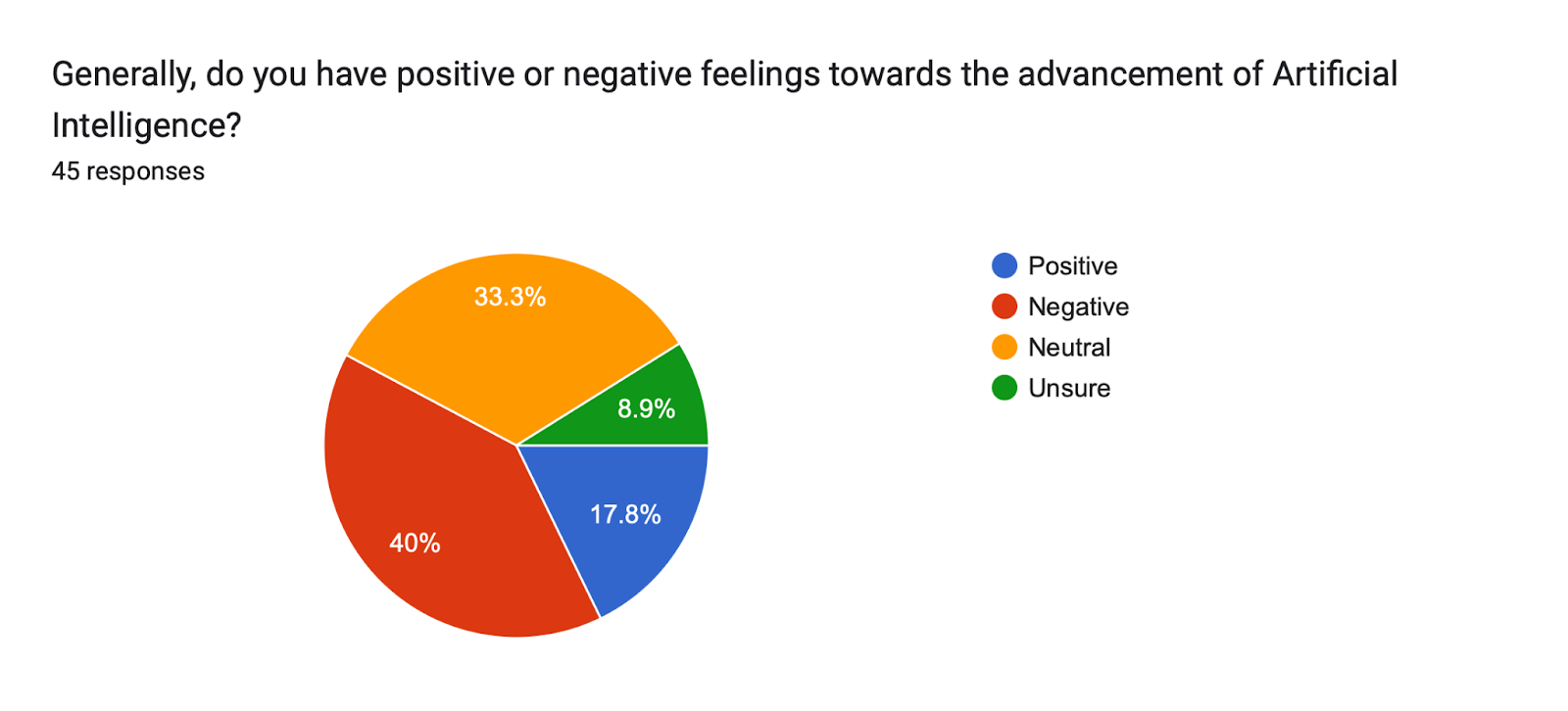 Generally, do you have positive or negative feelings towards the advancement of Artificial Intelligence?
45 responses

33.3%
8.9%
17.8%
40%

Positive
Negative
Neutral
Unsure